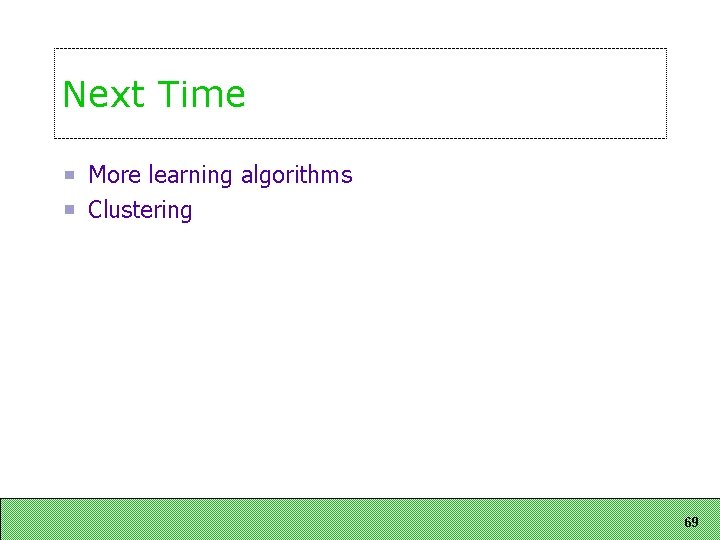 Next Time

- More learning algorithms
- Clustering

69